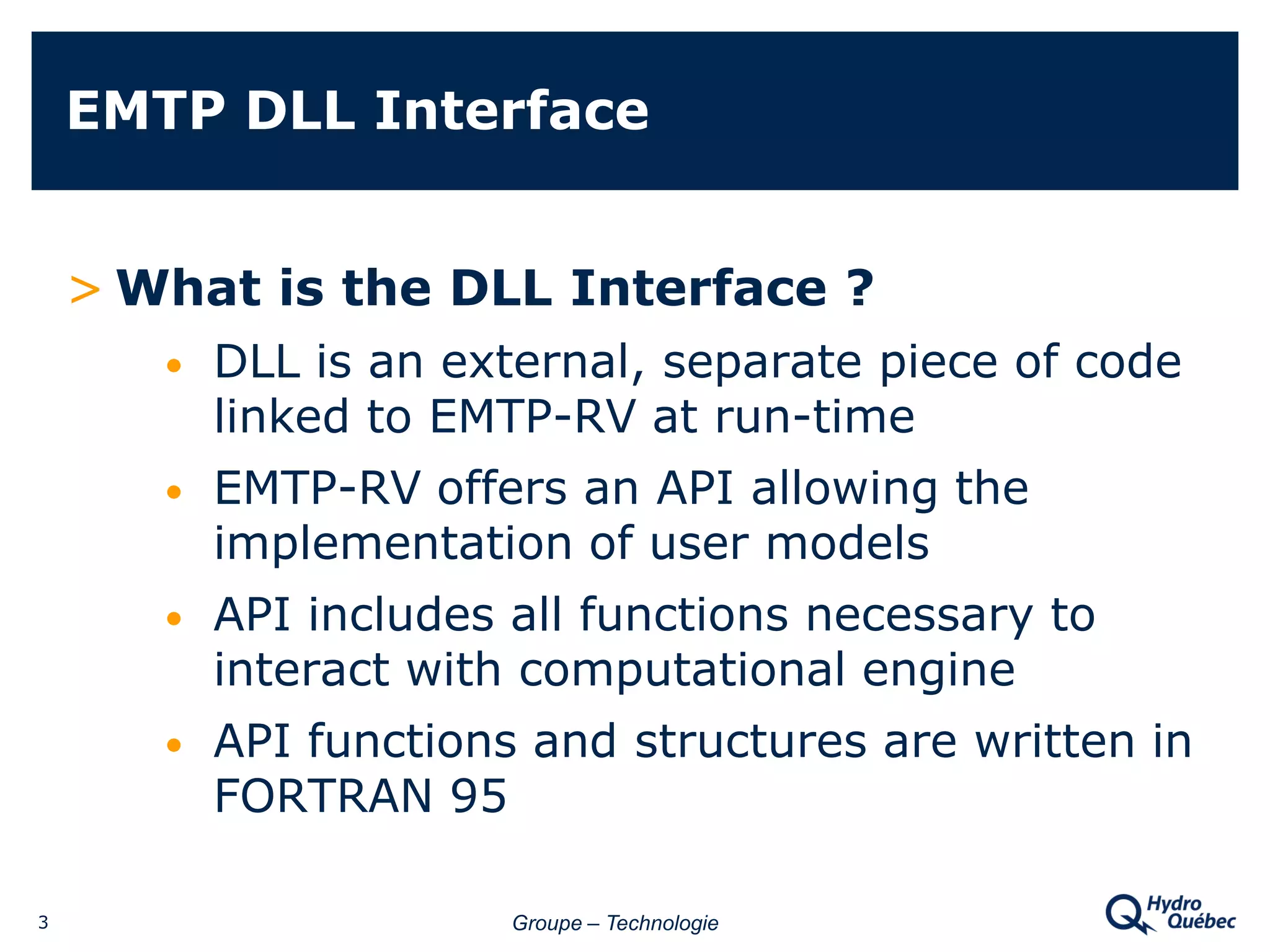 EMTP DLL Interface

> What is the DLL Interface ?

• DLL is an external, separate piece of code linked to EMTP-RV at run-time

• EMTP-RV offers an API allowing the implementation of user models

• API includes all functions necessary to interact with computational engine

• API functions and structures are written in FORTRAN 95

3

Groupe – Technologie

Hydro Québec